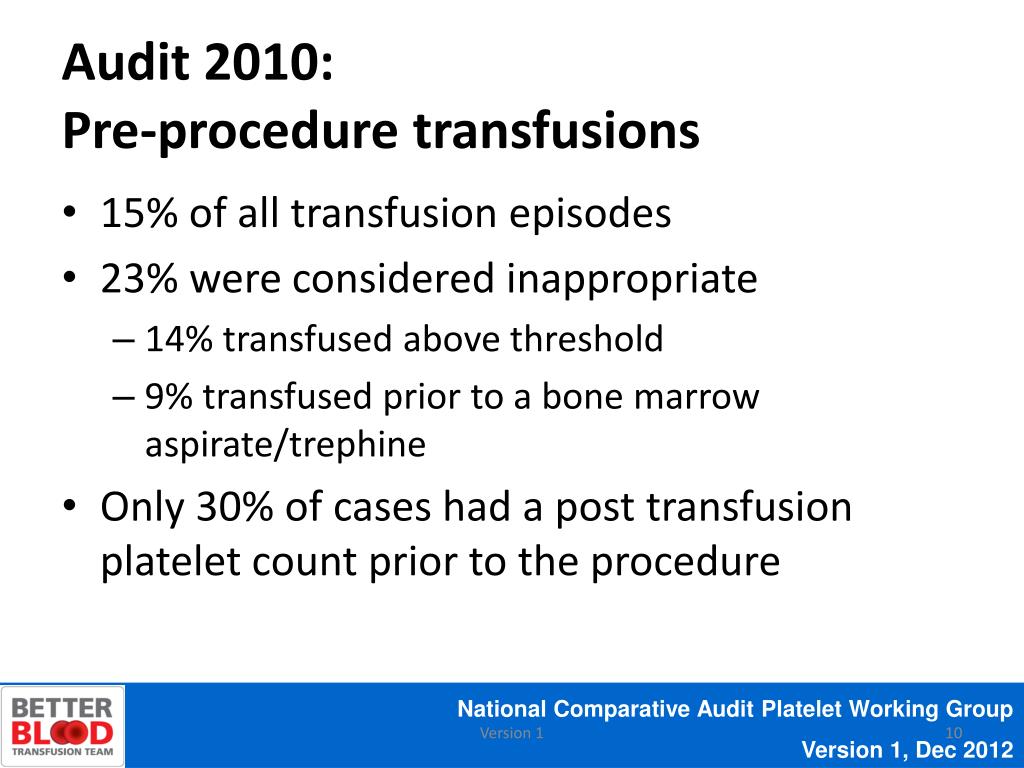 Audit 2010:
Pre-procedure transfusions

• 15% of all transfusion episodes
• 23% were considered inappropriate
– 14% transfused above threshold
– 9% transfused prior to a bone marrow aspirate/trephine
• Only 30% of cases had a post transfusion platelet count prior to the procedure

BETTER BLOOD TRANSFUSION TEAM

National Comparative Audit Platelet Working Group
Version 1
10
Version 1, Dec 2012